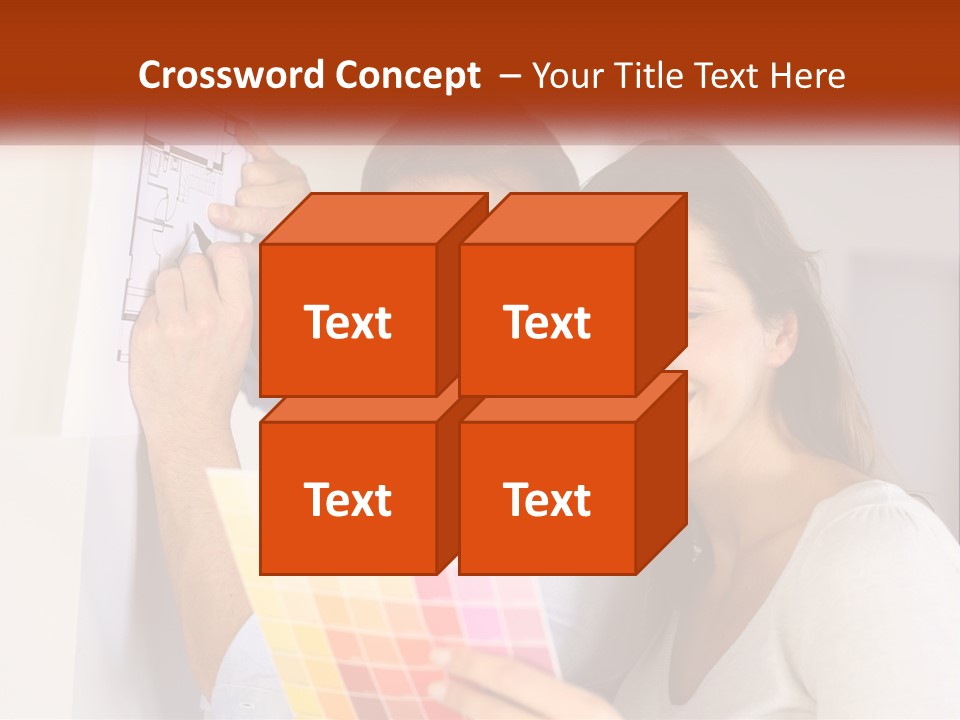 Crossword Concept – Your Title Text Here

Text

Text

Text

Text